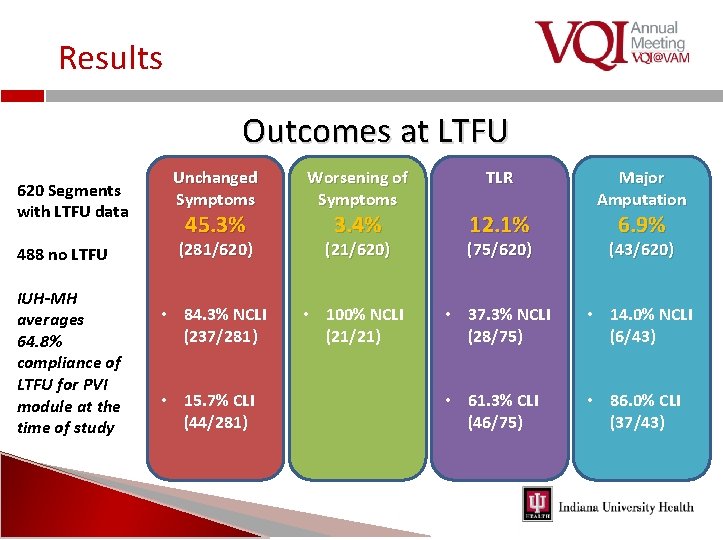 Results

VQI Annual Meeting VQI@VAM

Outcomes at LTFU

620 Segments with LTFU data

488 no LTFU

IUH-MH averages 64.8% compliance of LTFU for PVI module at the time of study

Unchanged Symptoms
45.3%
(281/620)

• 84.3% NCLI (237/281)

• 15.7% CLI (44/281)

Worsening of Symptoms
3.4%
(21/620)

• 100% NCLI (21/21)

TLR
12.1%
(75/620)

• 37.3% NCLI (28/75)

• 61.3% CLI (46/75)

Major Amputation
6.9%
(43/620)

• 14.0% NCLI (6/43)

• 86.0% CLI (37/43)

HEALTH Indiana University Health